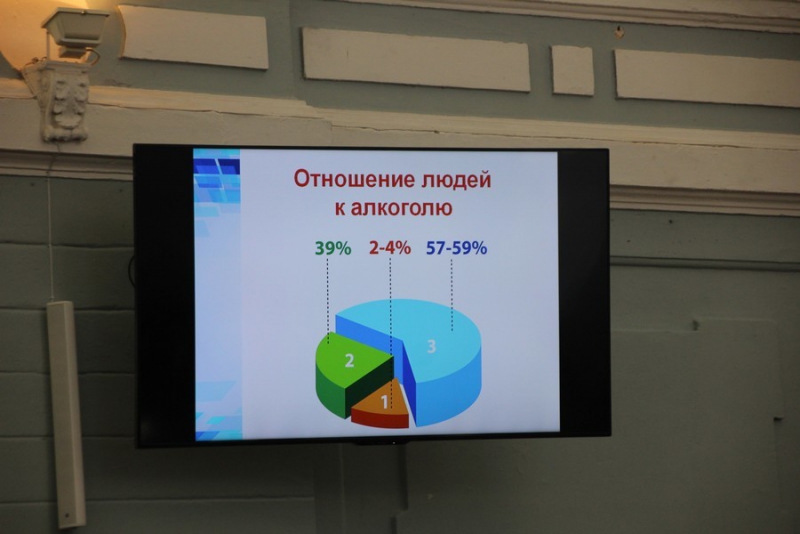 Отношение людей к алкоголю

39%
2-4%
57-59%

2
1
3